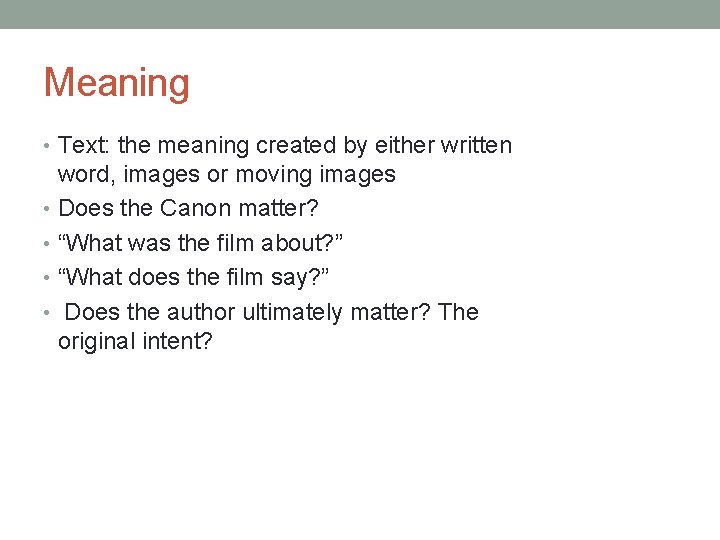 Meaning

• Text: the meaning created by either written word, images or moving images
• Does the Canon matter?
• “What was the film about?”
• “What does the film say?”
• Does the author ultimately matter? The original intent?